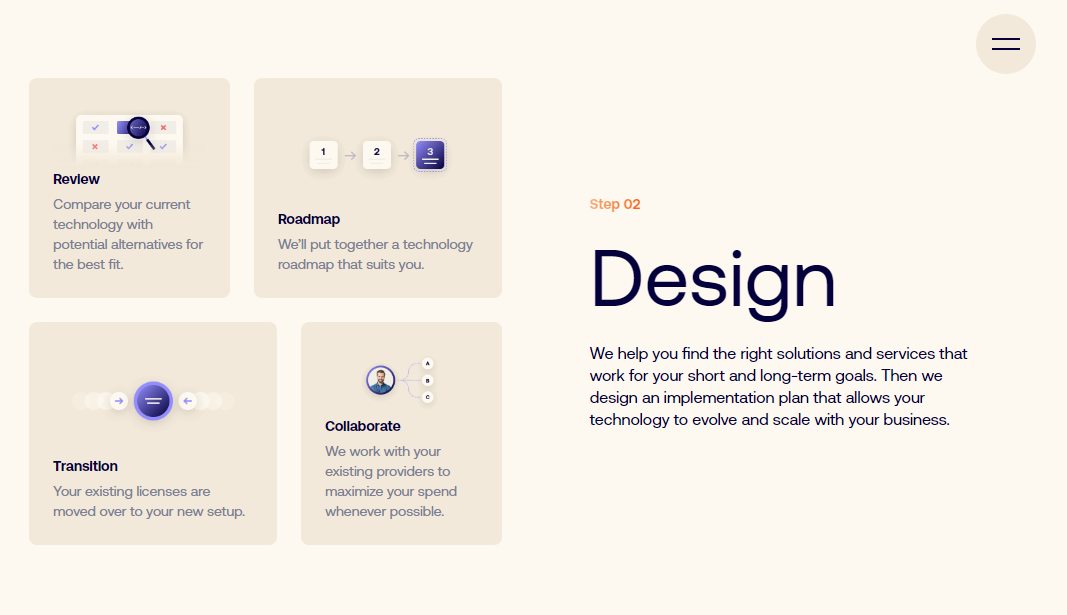 Review
Compare your current technology with potential alternatives for the best fit.

1 2 3

Roadmap
We'll put together a technology roadmap that suits you.

Transition
Your existing licenses are moved over to your new setup.

A
B
C

Collaborate
We work with your existing providers to maximize your spend whenever possible.

Step 02

Design

We help you find the right solutions and services that work for your short and long-term goals. Then we design an implementation plan that allows your technology to evolve and scale with your business.